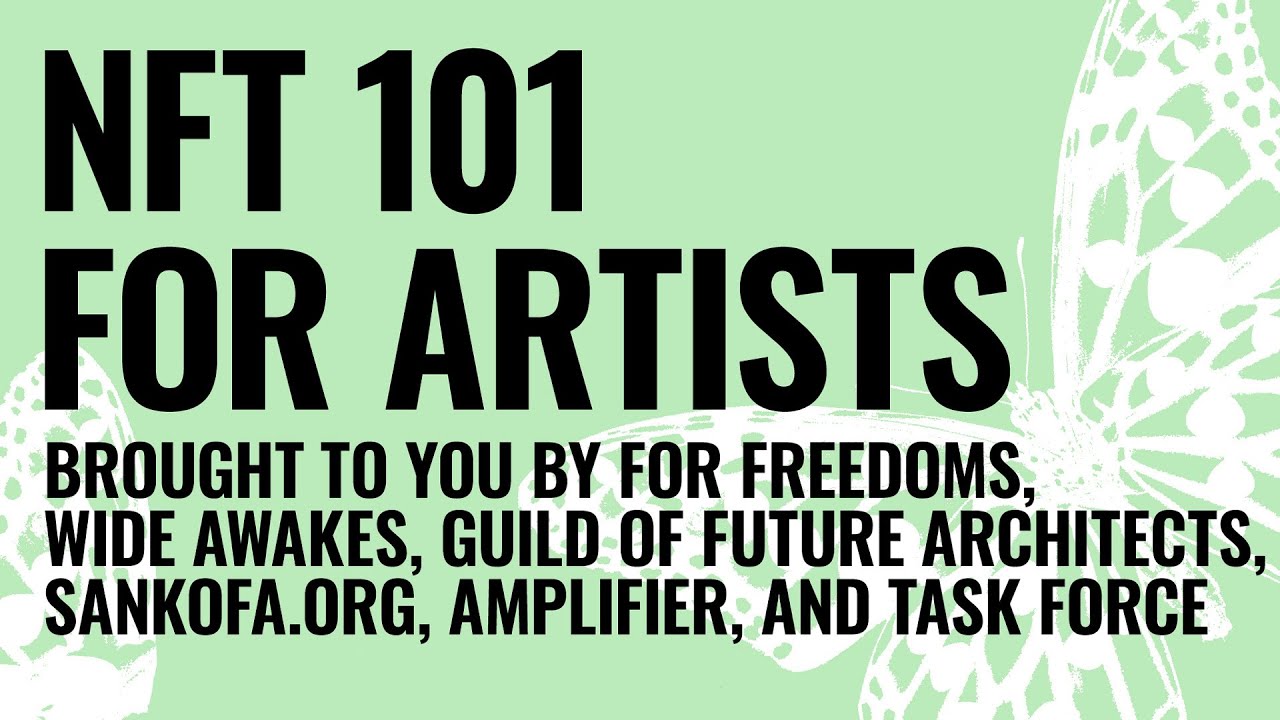 NFT 101
FOR ARTISTS

BROUGHT TO YOU BY FOR FREEDOMS, WIDE AWAKES, GUILD OF FUTURE ARCHITECTS, SANKOFA.ORG, AMPLIFIER, AND TASK FORCE